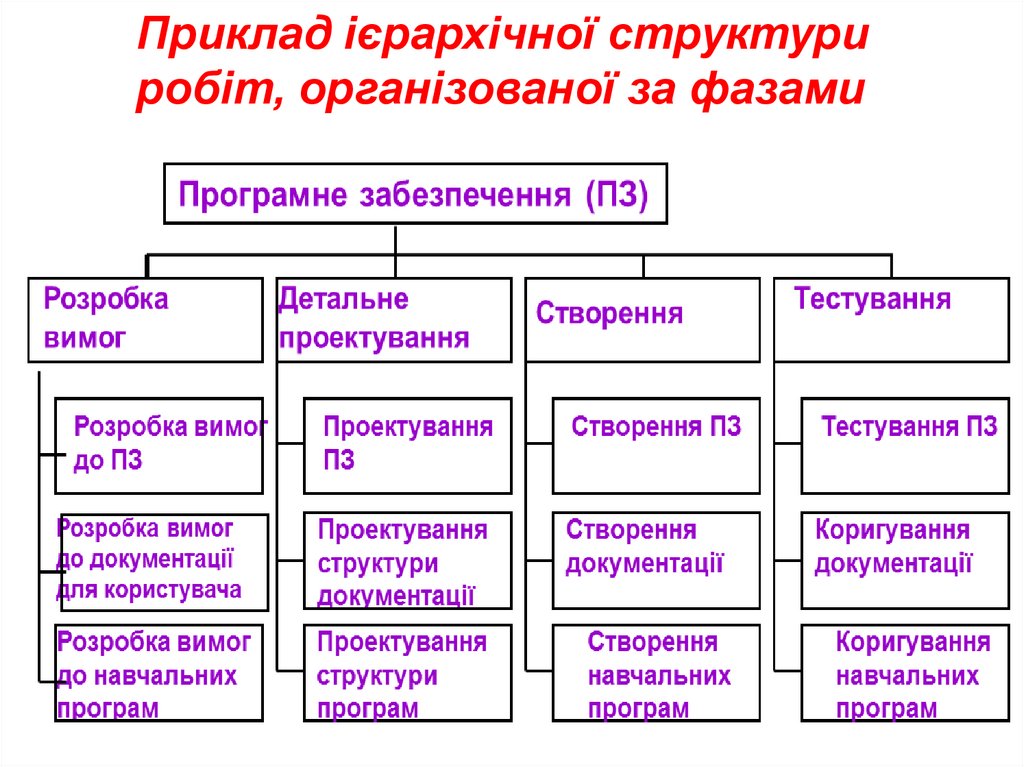 Приклад ієрархічної структури робіт, організованої за фазами

Програмне забезпечення (ПЗ)

Розробка вимог

Розробка вимог до ПЗ

Розробка вимог до документації для користувача

Розробка вимог до навчальних програм

Детальне проектування

Проектування ПЗ

Проектування структури документації

Проектування структури програм

Створення

Створення ПЗ

Створення документації

Створення навчальних програм

Тестування

Тестування ПЗ

Коригування документації

Коригування навчальних програм